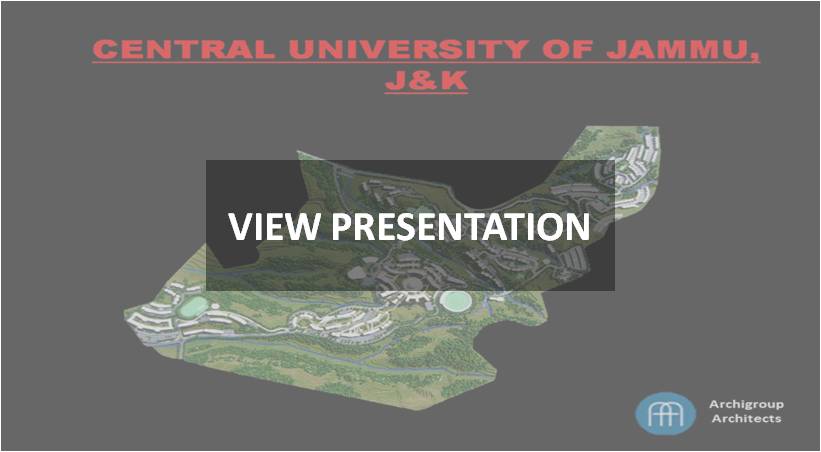 CENTRAL UNIVERSITY OF JAMMU, J&K

VIEW PRESENTATION

Archigroup Architects